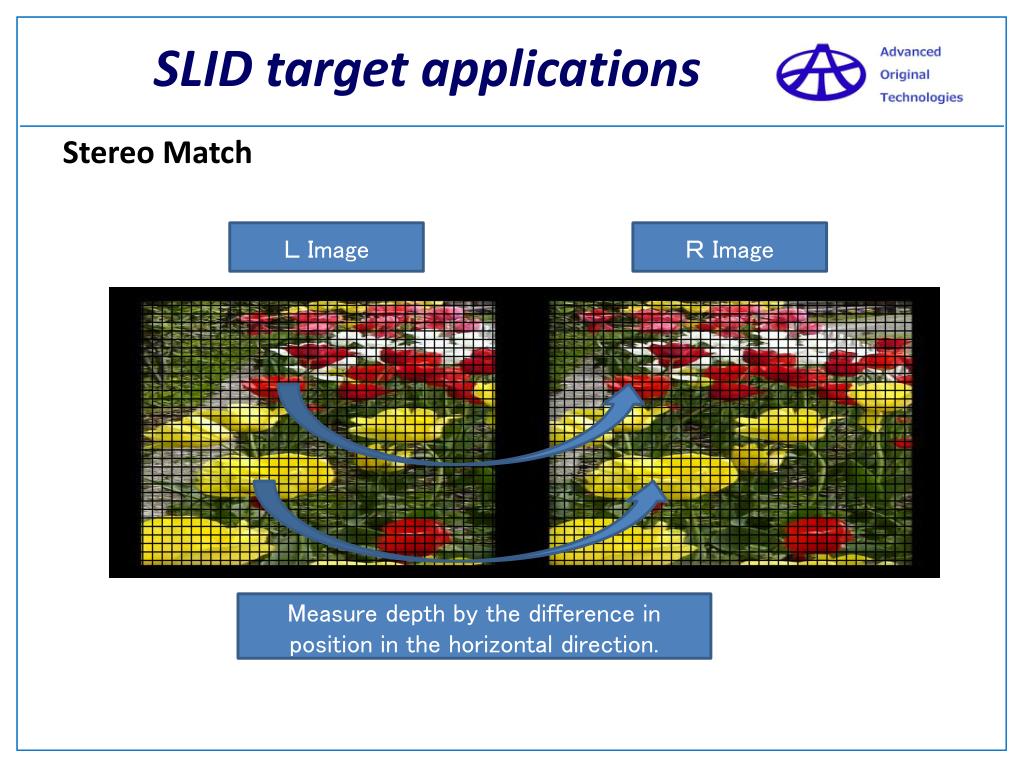 SLID target applications

Advanced
Original
Technologies

Stereo Match

L Image

R Image

Measure depth by the difference in position in the horizontal direction.